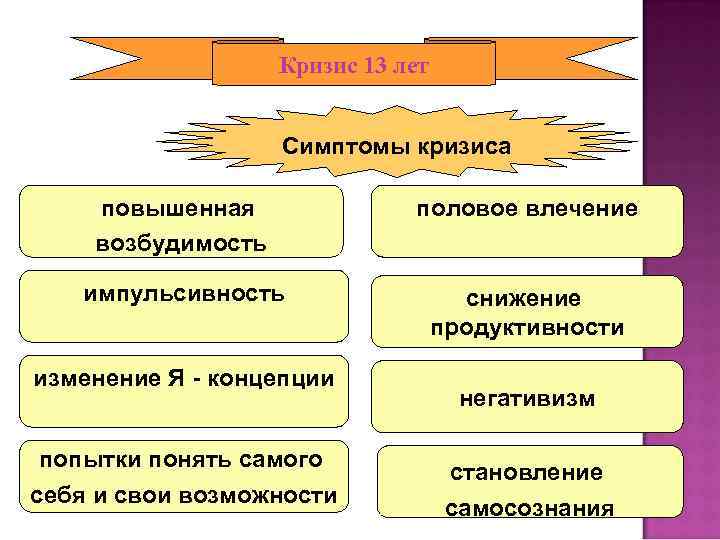 Кризис 13 лет

Симптомы кризиса

повышенная возбудимость

импульсивность

изменение Я - концепции

попытки понять самого себя и свои возможности

половое влечение

снижение продуктивности

негативизм

становление самосознания